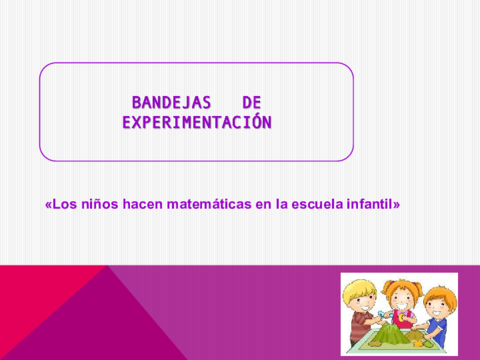 BANDEJAS DE EXPERIMENTACIÓN

«Los niños hacen matemáticas en la escuela infantil»